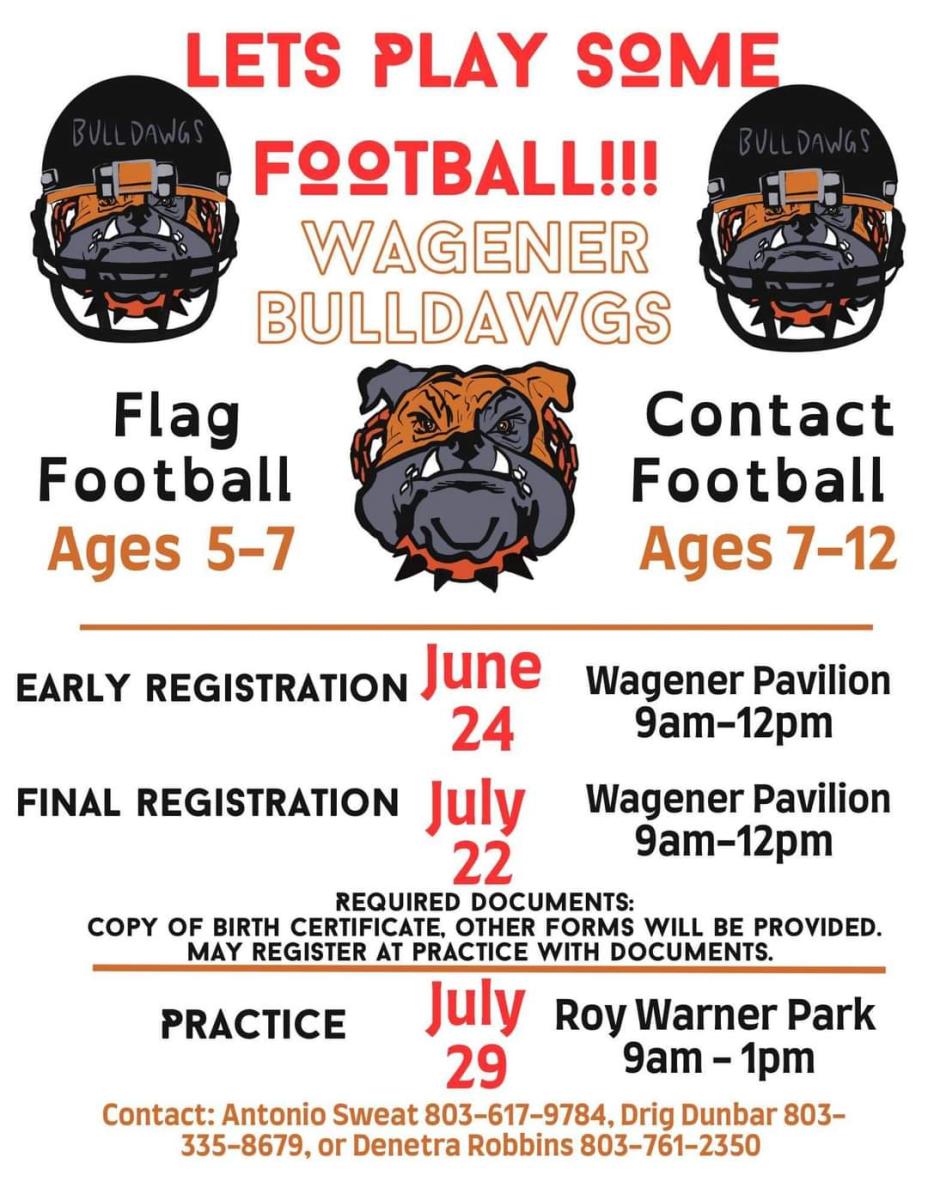 LETS PLAY SOME FOOTBALL!!!

BULLDAWGS

BULLDAWGS

WAGENER BULLDAWGS

Flag Football
Ages 5-7

Contact Football
Ages 7-12

EARLY REGISTRATION June 24 Wagener Pavilion 9am-12pm

FINAL REGISTRATION July 22 Wagener Pavilion 9am-12pm

REQUIRED DOCUMENTS:
COPY OF BIRTH CERTIFICATE, OTHER FORMS WILL BE PROVIDED.
MAY REGISTER AT PRACTICE WITH DOCUMENTS.

PRACTICE July 29 Roy Warner Park 9am - 1pm

Contact: Antonio Sweat 803-617-9784, Drig Dunbar 803-335-8679, or Denetra Robbins 803-761-2350